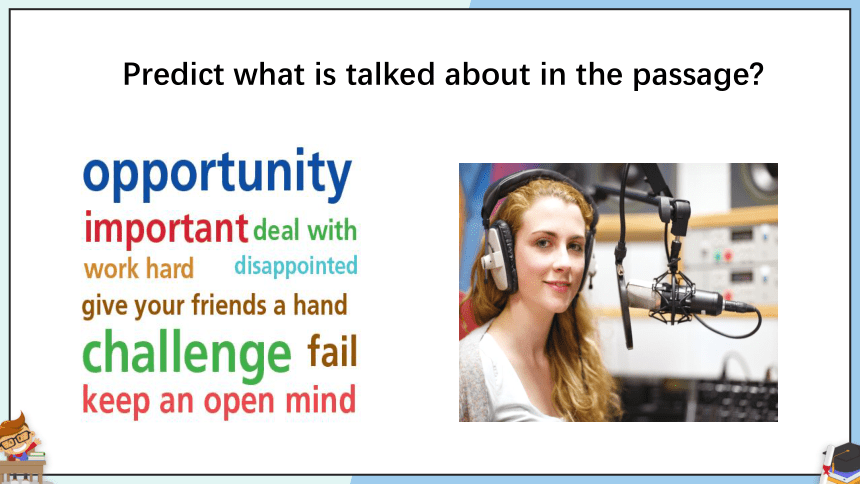 Predict what is talked about in the passage?

opportunity
important deal with
work hard disappointed
give your friends a hand
challenge fail
keep an open mind